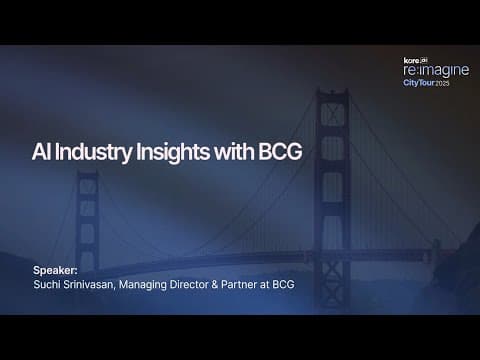 kore.ai
re:imagine
CityTour 2025

AI Industry Insights with BCG

Speaker:
Suchi Srinivasan, Managing Director & Partner at BCG